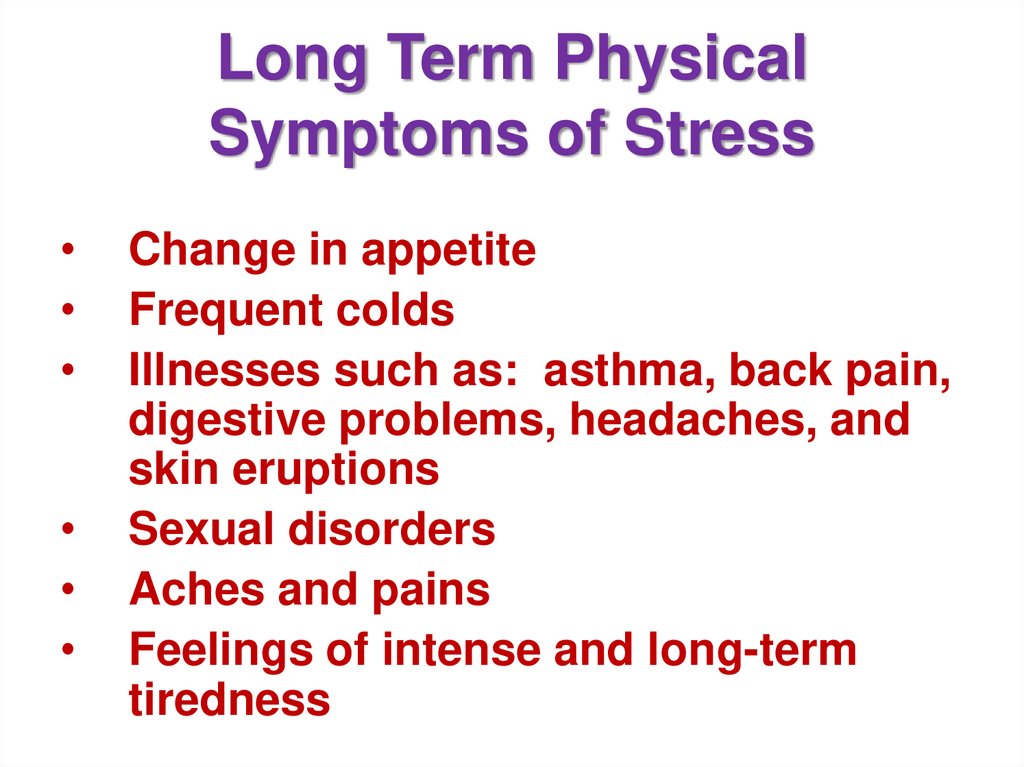 Long Term Physical Symptoms of Stress

• Change in appetite
• Frequent colds
• Illnesses such as: asthma, back pain, digestive problems, headaches, and skin eruptions
• Sexual disorders
• Aches and pains
• Feelings of intense and long-term tiredness